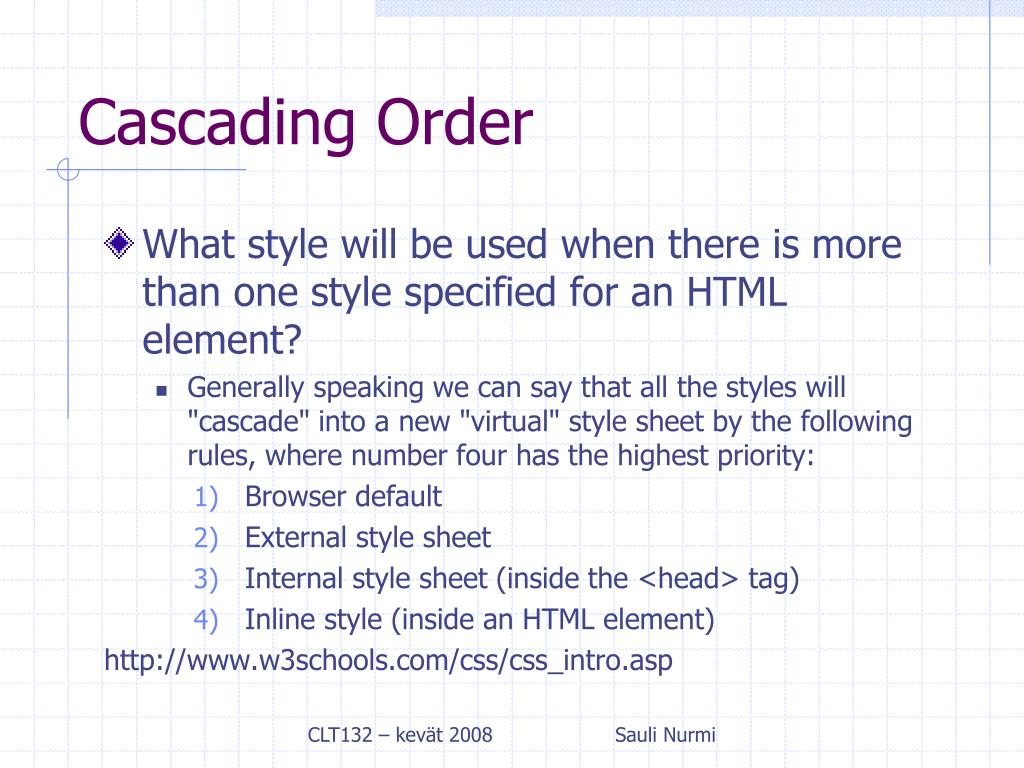 Cascading Order

What style will be used when there is more than one style specified for an HTML element?

Generally speaking we can say that all the styles will "cascade" into a new "virtual" style sheet by the following rules, where number four has the highest priority:

1) Browser default
2) External style sheet
3) Internal style sheet (inside the <head> tag)
4) Inline style (inside an HTML element)

http://www.w3schools.com/css/css_intro.asp

CLT132 – kevät 2008

Sauli Nurmi